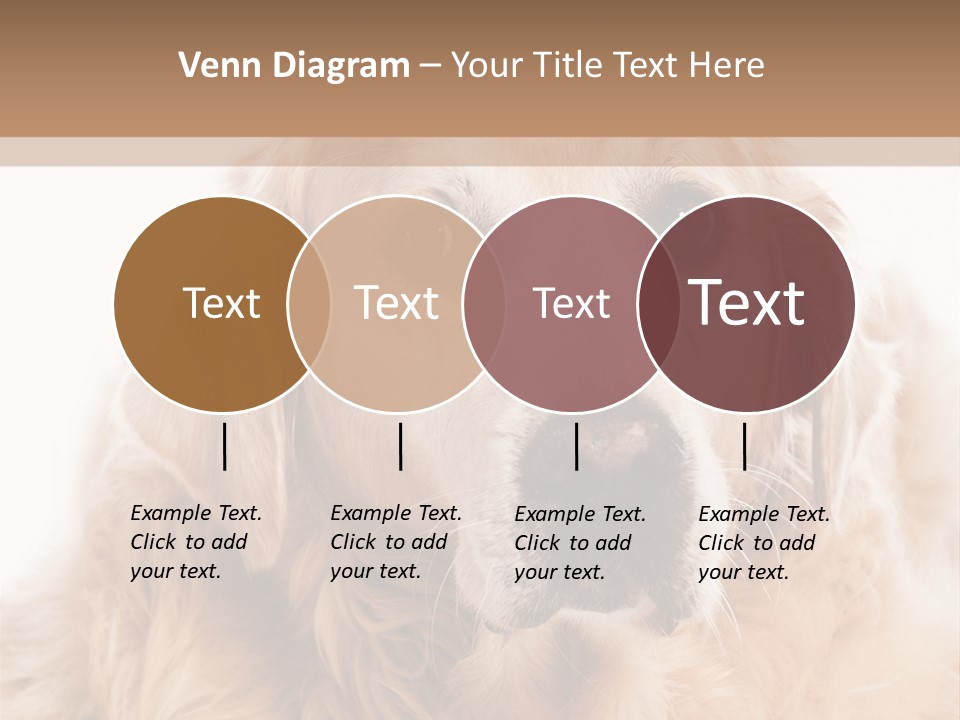 Venn Diagram – Your Title Text Here

Text

Text

Text

Text

Example Text. Click to add your text.

Example Text. Click to add your text.

Example Text. Click to add your text.

Example Text. Click to add your text.